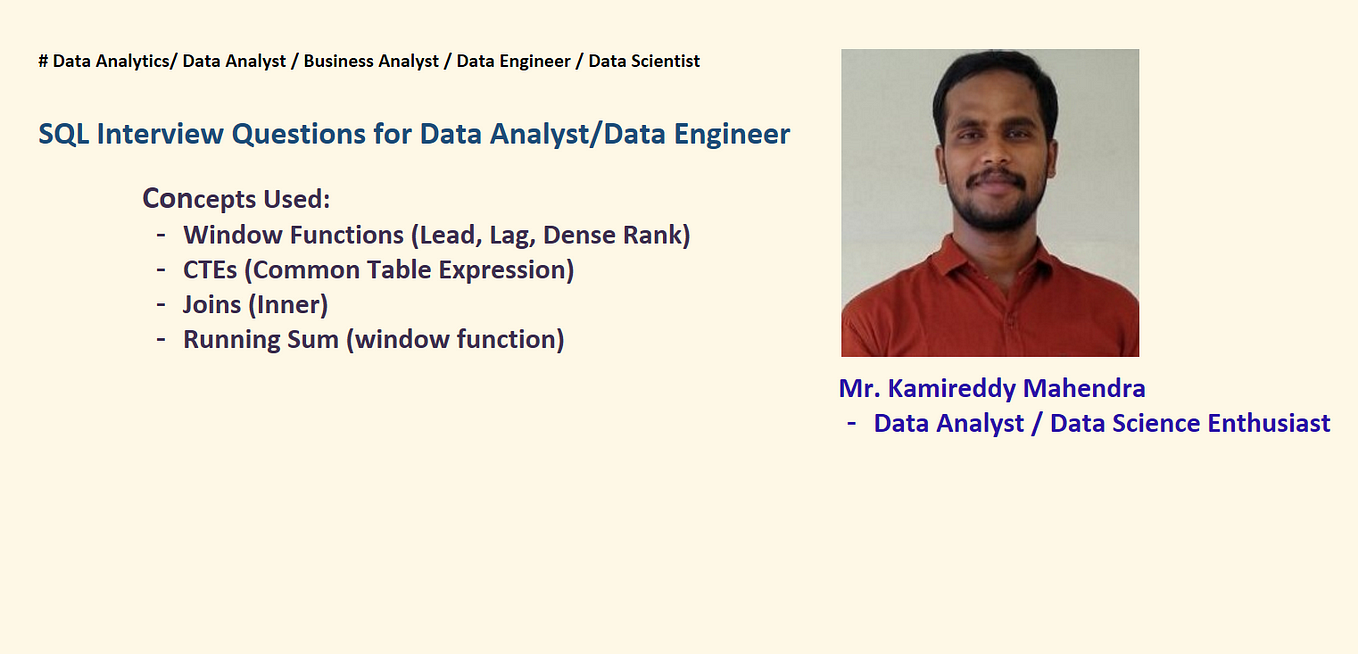 # Data Analytics/ Data Analyst / Business Analyst / Data Engineer / Data Scientist

SQL Interview Questions for Data Analyst/Data Engineer

Concepts Used:
- Window Functions (Lead, Lag, Dense Rank)
- CTEs (Common Table Expression)
- Joins (Inner)
- Running Sum (window function)

Mr. Kamireddy Mahendra
- Data Analyst / Data Science Enthusiast